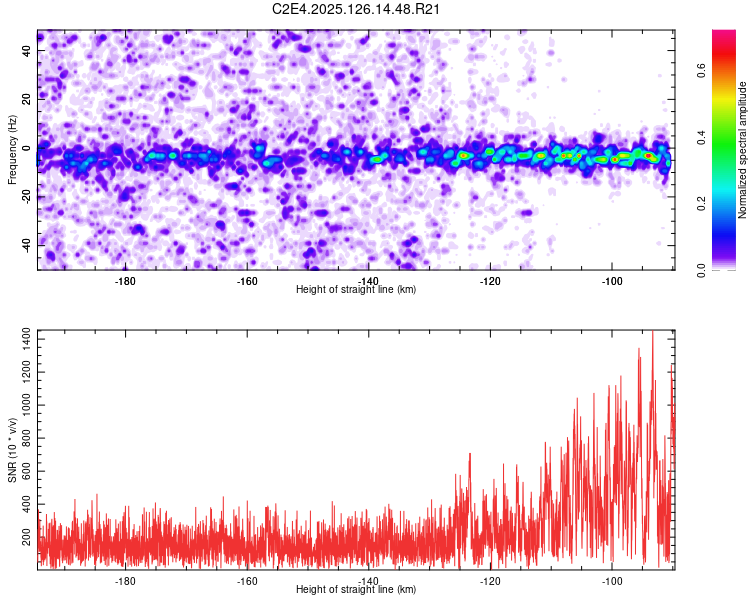 C2E4.2025.126.14.48.R21

Frequency (Hz)
40
20
0
-20
-40
-180
-160
-140
-120
-100
Height of straight line (km)

Normalized spectral amplitude
0.0
0.2
0.4
0.6

SNR (10 * v/v)
1400
1200
1000
800
600
400
200
-180
-160
-140
-120
-100
Height of straight line (km)